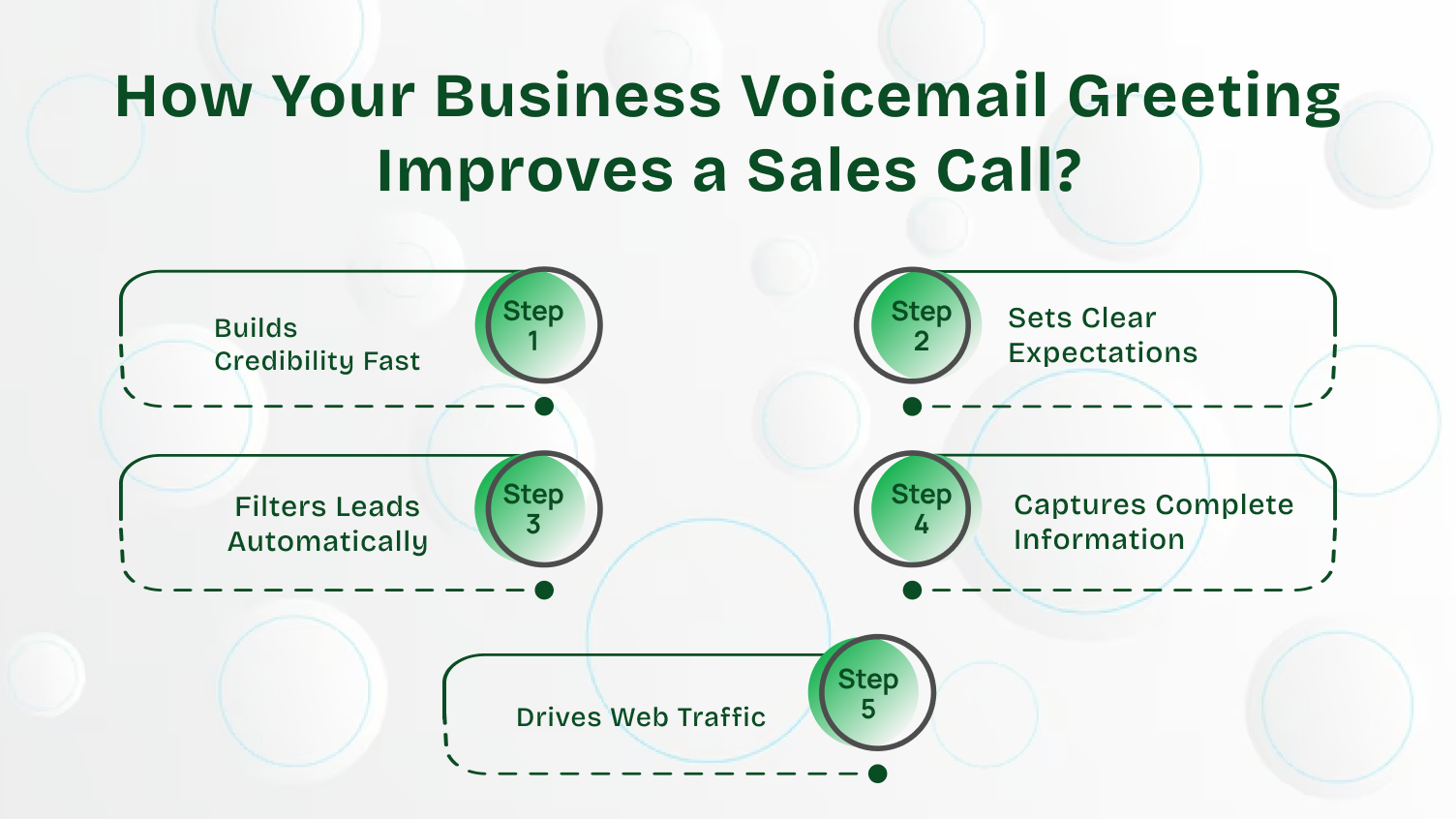 How Your Business Voicemail Greeting Improves a Sales Call?

Builds Credibility Fast

Step 1

Step 2

Sets Clear Expectations

Filters Leads Automatically

Step 3

Step 4

Captures Complete Information

Drives Web Traffic

Step 5